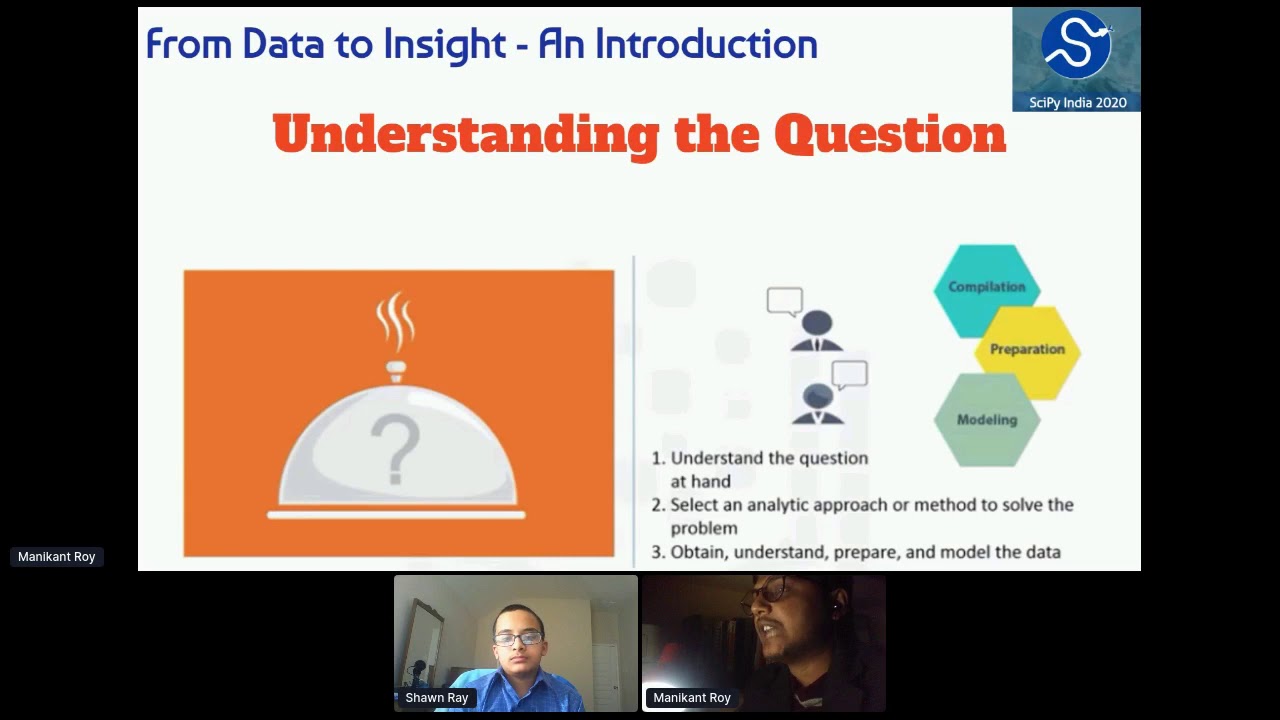 From Data to Insight - An Introduction

SciPy India 2020

Understanding the Question

?

Compilation

Preparation

Modeling

1. Understand the question at hand
2. Select an analytic approach or method to solve the problem
3. Obtain, understand, prepare, and model the data

Manikant Roy

Shawn Ray

Manikant Roy